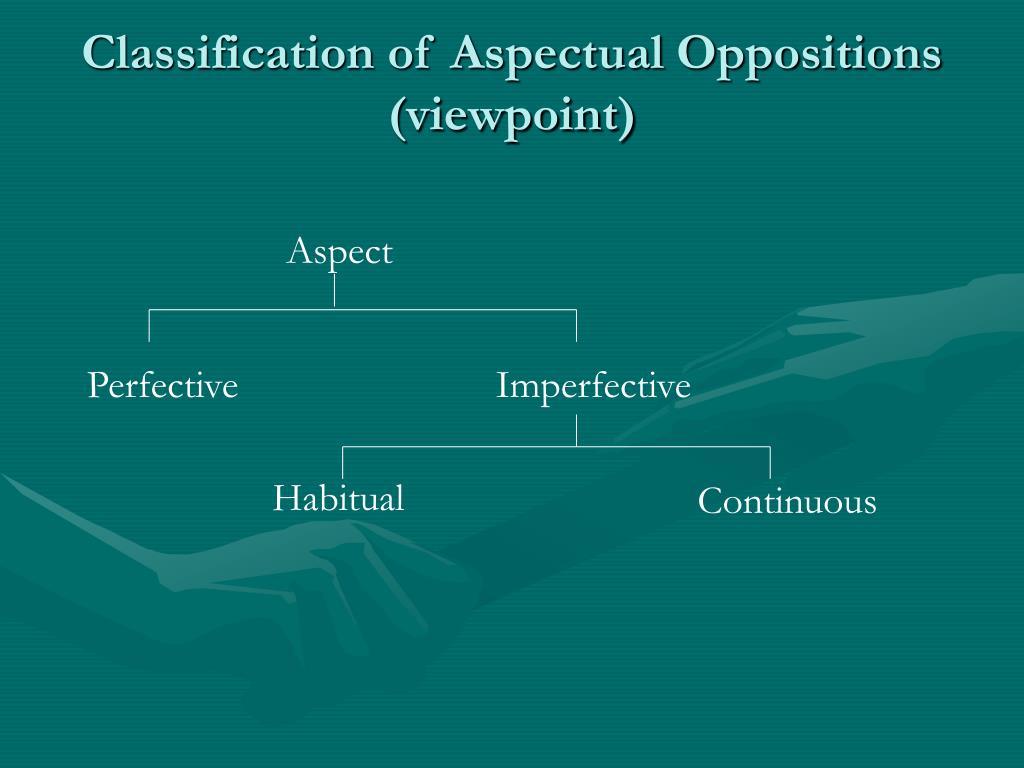 Classification of Aspectual Oppositions (viewpoint)

Aspect

Perfective

Imperfective

Habitual

Continuous